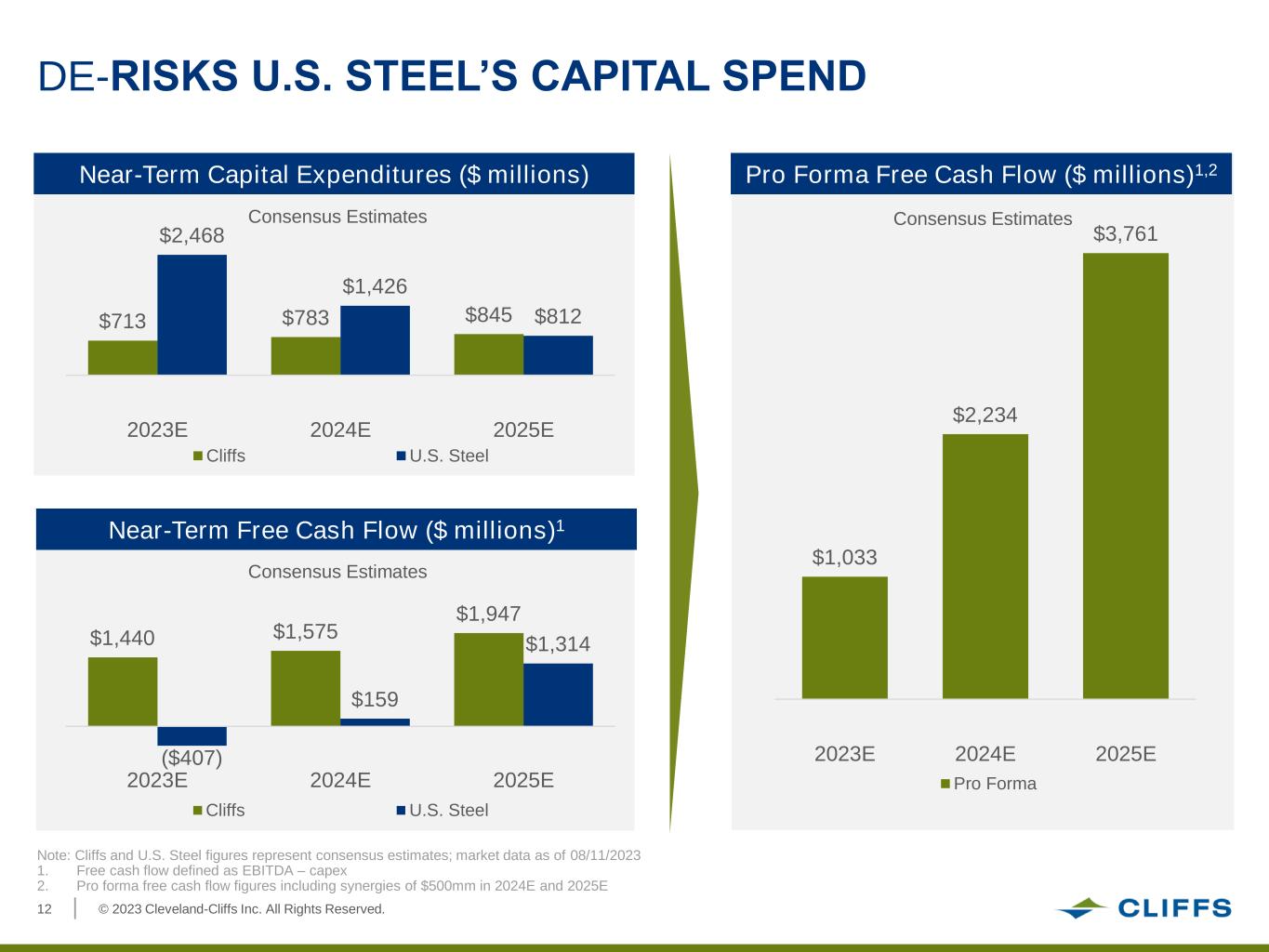 DE-RISKS U.S. STEEL'S CAPITAL SPEND

Near-Term Capital Expenditures ($ millions)

Consensus Estimates

$713 $2,468 $783 $1,426 $845 $812

2023E 2024E 2025E

Cliffs U.S. Steel

Near-Term Free Cash Flow ($ millions)$^1$

Consensus Estimates

$1,440 ($407) $1,575 $159 $1,947 $1,314

2023E 2024E 2025E

Cliffs U.S. Steel

Pro Forma Free Cash Flow ($ millions)$^{1,2}$

Consensus Estimates

$1,033 $2,234 $3,761

2023E 2024E 2025E

Pro Forma

Note: Cliffs and U.S. Steel figures represent consensus estimates; market data as of 08/11/2023
1. Free cash flow defined as EBITDA – capex
2. Pro forma free cash flow figures including synergies of $500mm in 2024E and 2025E

12 © 2023 Cleveland-Cliffs Inc. All Rights Reserved.

CLIFFS